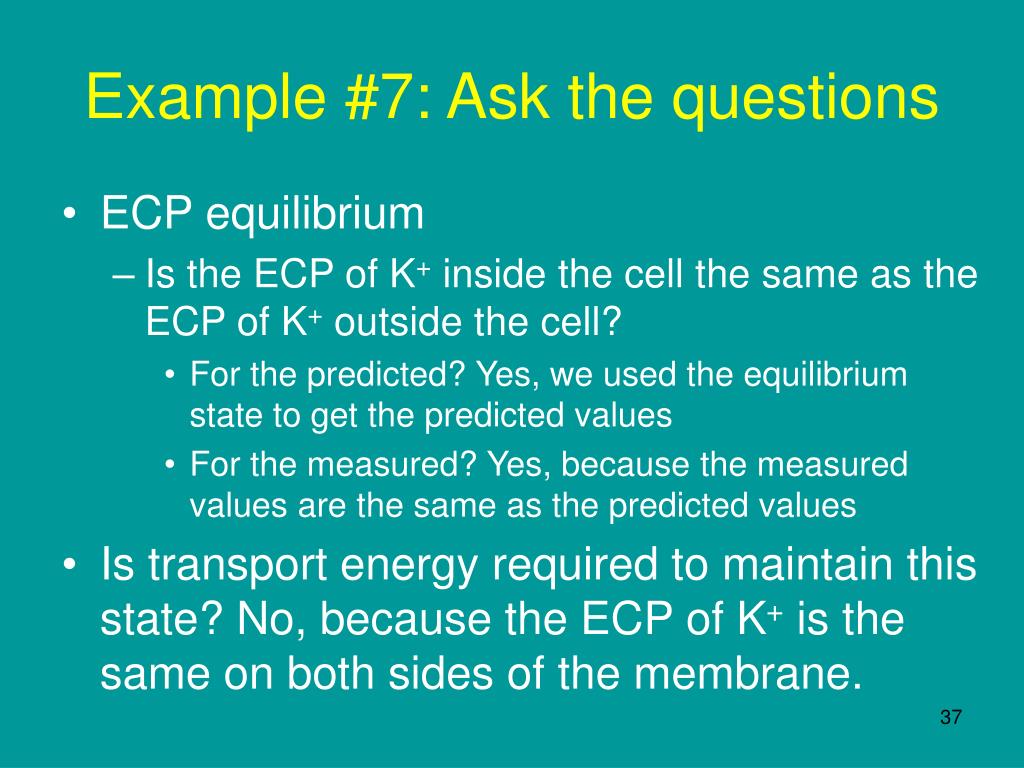 Example #7: Ask the questions

• ECP equilibrium
– Is the ECP of $K^+$ inside the cell the same as the ECP of $K^+$ outside the cell?
• For the predicted? Yes, we used the equilibrium state to get the predicted values
• For the measured? Yes, because the measured values are the same as the predicted values
• Is transport energy required to maintain this state? No, because the ECP of $K^+$ is the same on both sides of the membrane.

37